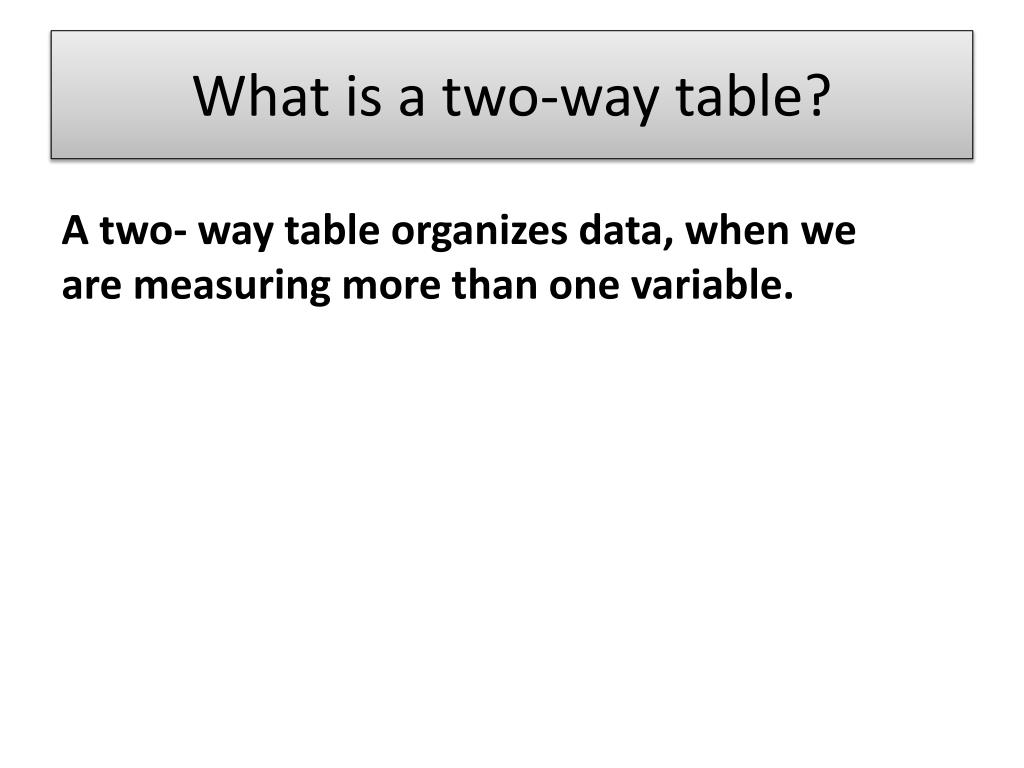 What is a two-way table?

A two- way table organizes data, when we are measuring more than one variable.